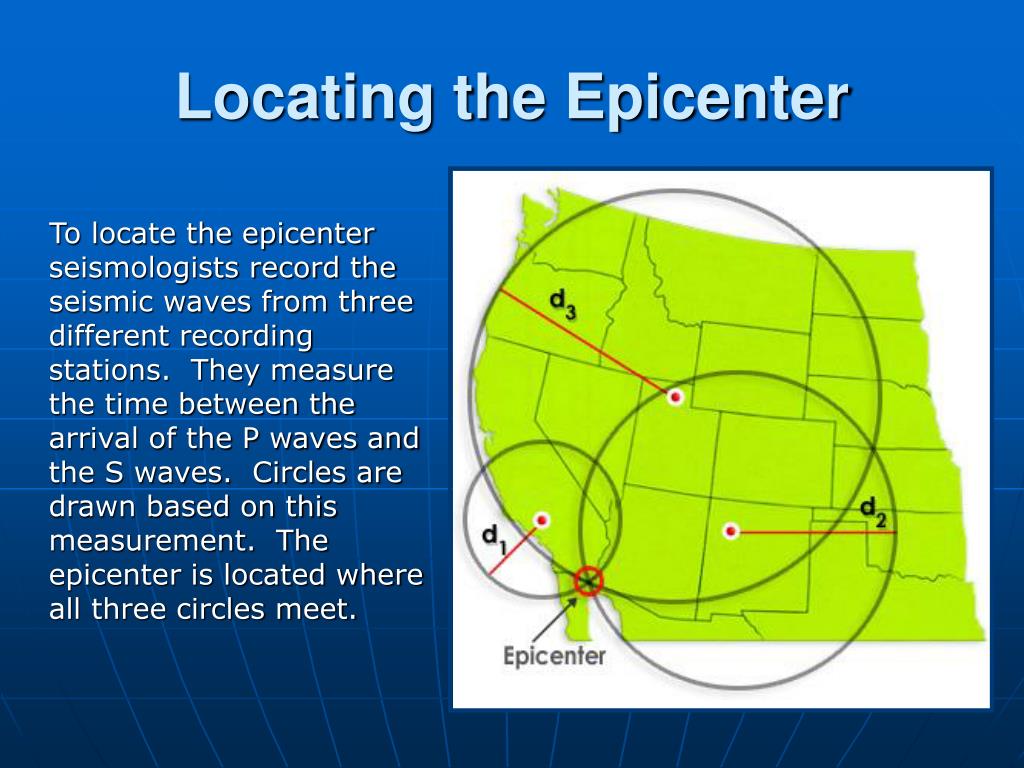 Locating the Epicenter

To locate the epicenter seismologists record the seismic waves from three different recording stations. They measure the time between the arrival of the P waves and the S waves. Circles are drawn based on this measurement. The epicenter is located where all three circles meet.

$d_3$

$d_2$

$d_1$

Epicenter